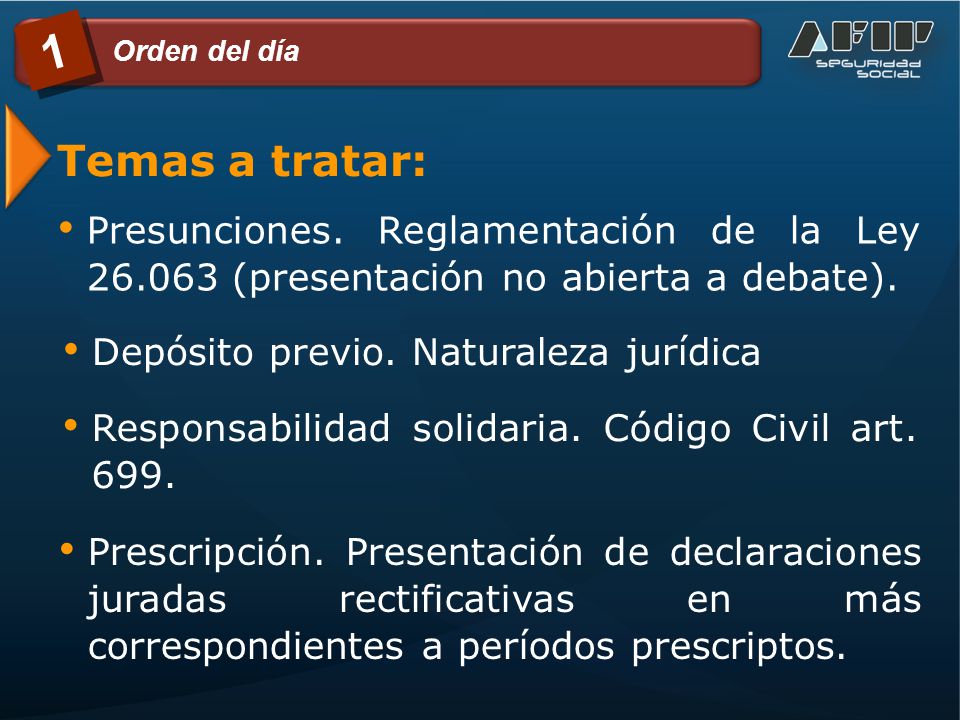 1

Orden del día

AFIP
SEGURIDAD SOCIAL

Temas a tratar:

• Presunciones. Reglamentación de la Ley 26.063 (presentación no abierta a debate).

• Depósito previo. Naturaleza jurídica

• Responsabilidad solidaria. Código Civil art. 699.

• Prescripción. Presentación de declaraciones juradas rectificativas en más correspondientes a períodos prescriptos.